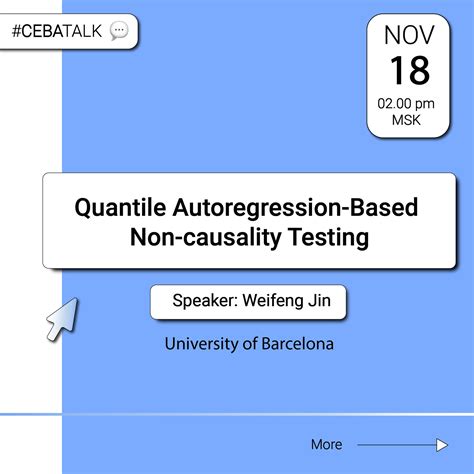 #CEBATALK

NOV
18
02.00 pm
MSK

Quantile Autoregression-Based Non-causality Testing

Speaker: Weifeng Jin

University of Barcelona

More